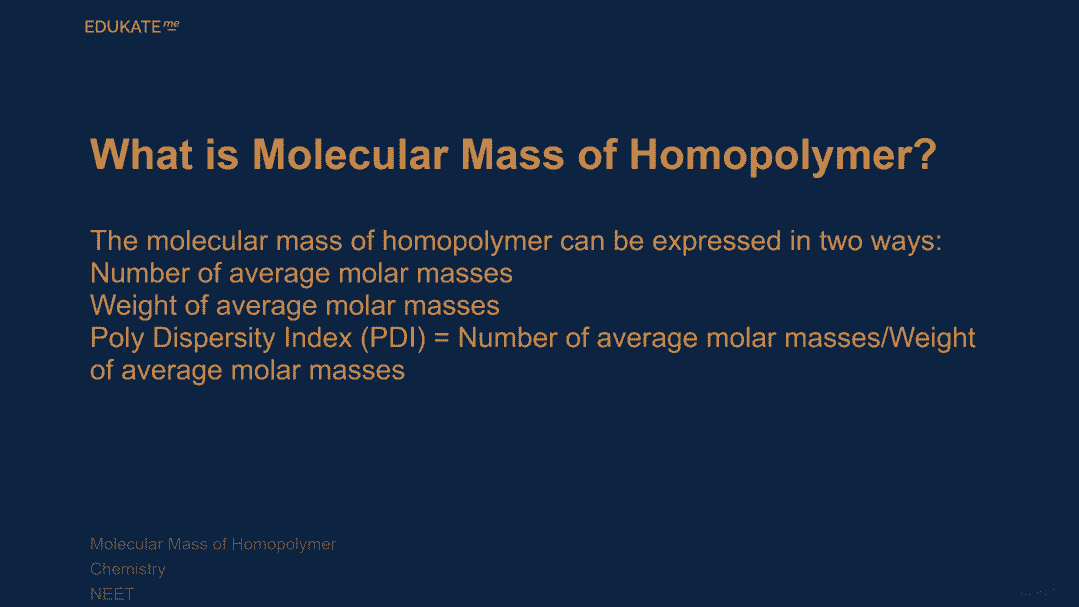 EDUKATE me

What is Molecular Mass of Homopolymer?

The molecular mass of homopolymer can be expressed in two ways:
Number of average molar masses
Weight of average molar masses
Poly Dispersity Index (PDI) = Number of average molar masses/Weight of average molar masses

Molecular Mass of Homopolymer
Chemistry
NEET